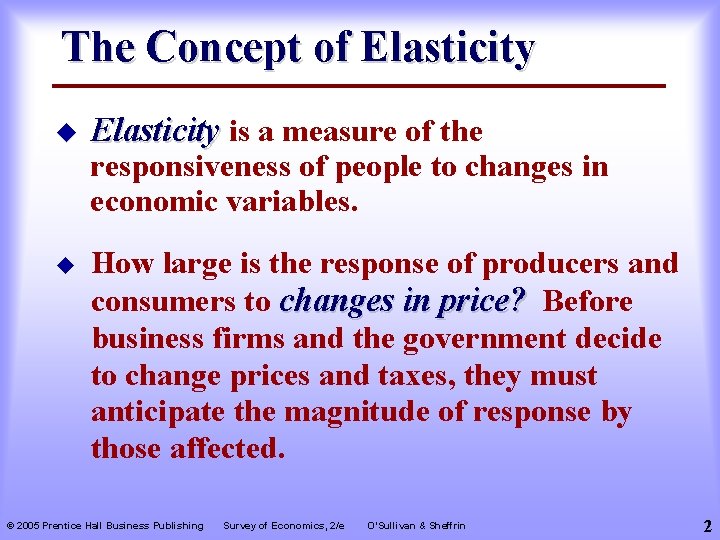 The Concept of Elasticity

◆ Elasticity is a measure of the responsiveness of people to changes in economic variables.

◆ How large is the response of producers and consumers to changes in price? Before business firms and the government decide to change prices and taxes, they must anticipate the magnitude of response by those affected.

© 2005 Prentice Hall Business Publishing Survey of Economics, 2/e O'Sullivan & Sheffrin 2